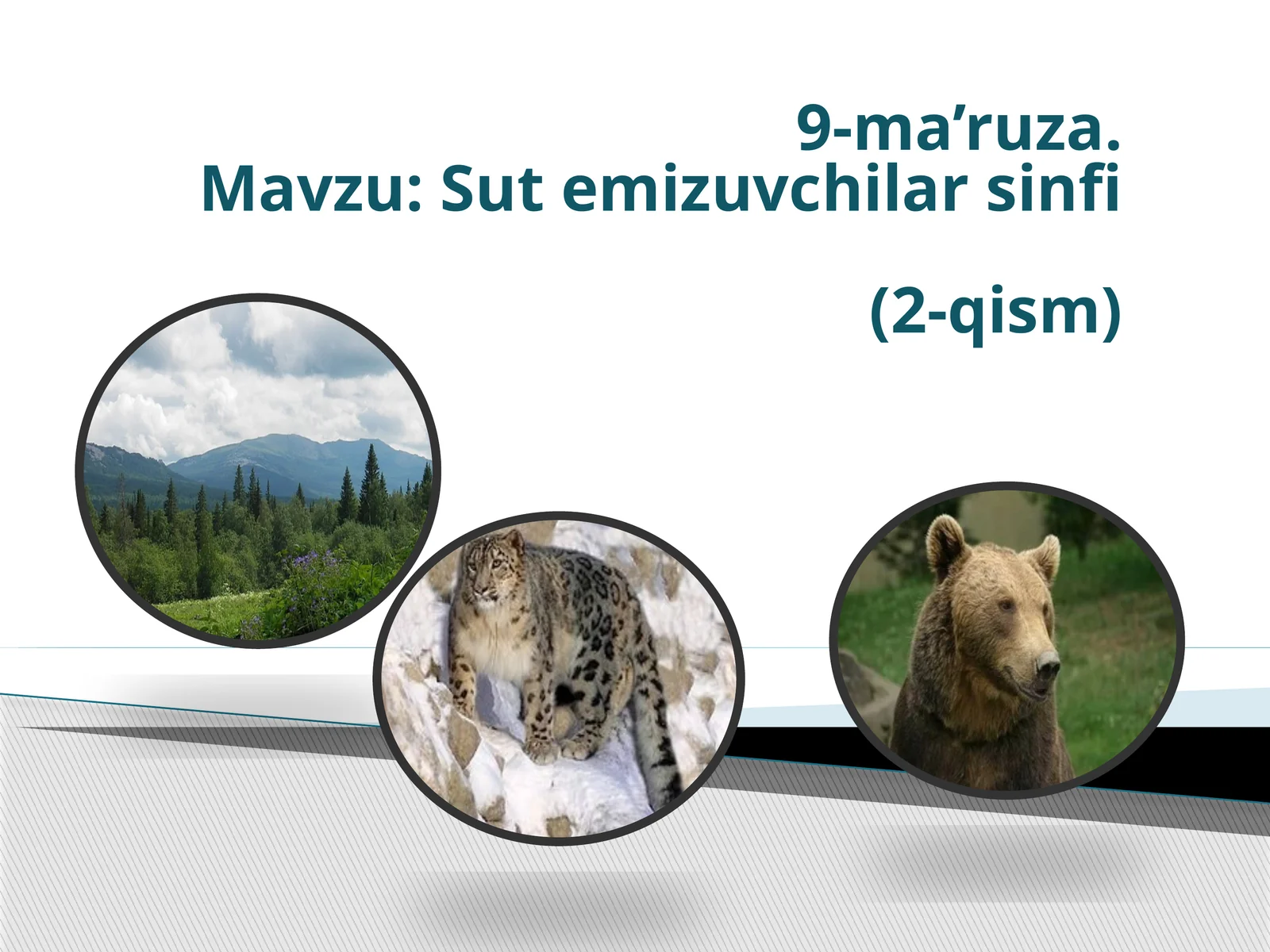 9-ma’ruza.
Mavzu: Sut emizuvchilar sinfi

(2-qism)